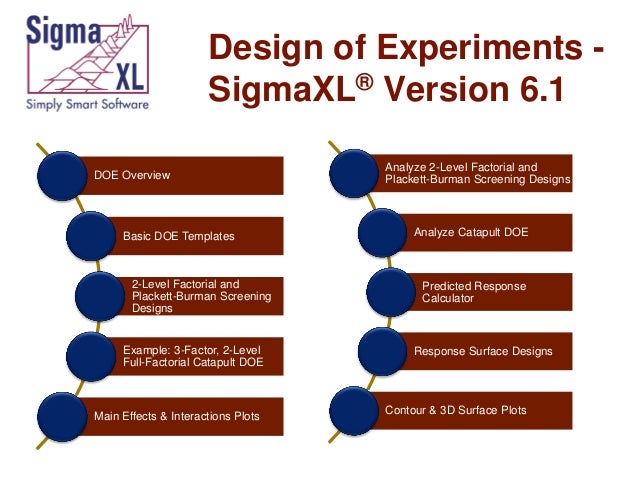 Sigma XL
Simply Smart Software

Design of Experiments - SigmaXL® Version 6.1

DOE Overview

Basic DOE Templates

2-Level Factorial and Plackett-Burman Screening Designs

Example: 3-Factor, 2-Level Full-Factorial Catapult DOE

Main Effects & Interactions Plots

Analyze 2-Level Factorial and Plackett-Burman Screening Designs

Analyze Catapult DOE

Predicted Response Calculator

Response Surface Designs

Contour & 3D Surface Plots